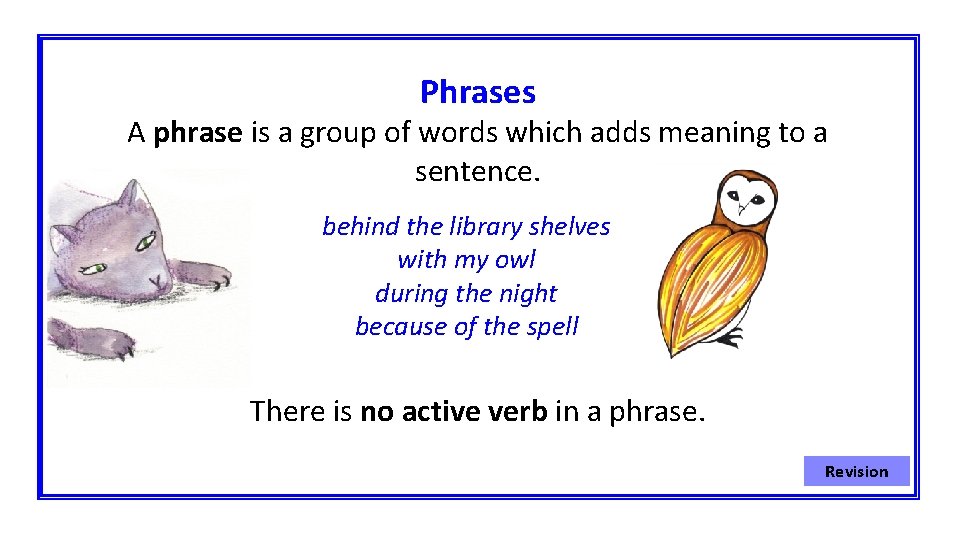 Phrases

A phrase is a group of words which adds meaning to a sentence.

behind the library shelves
with my owl
during the night
because of the spell

There is no active verb in a phrase.

Revision